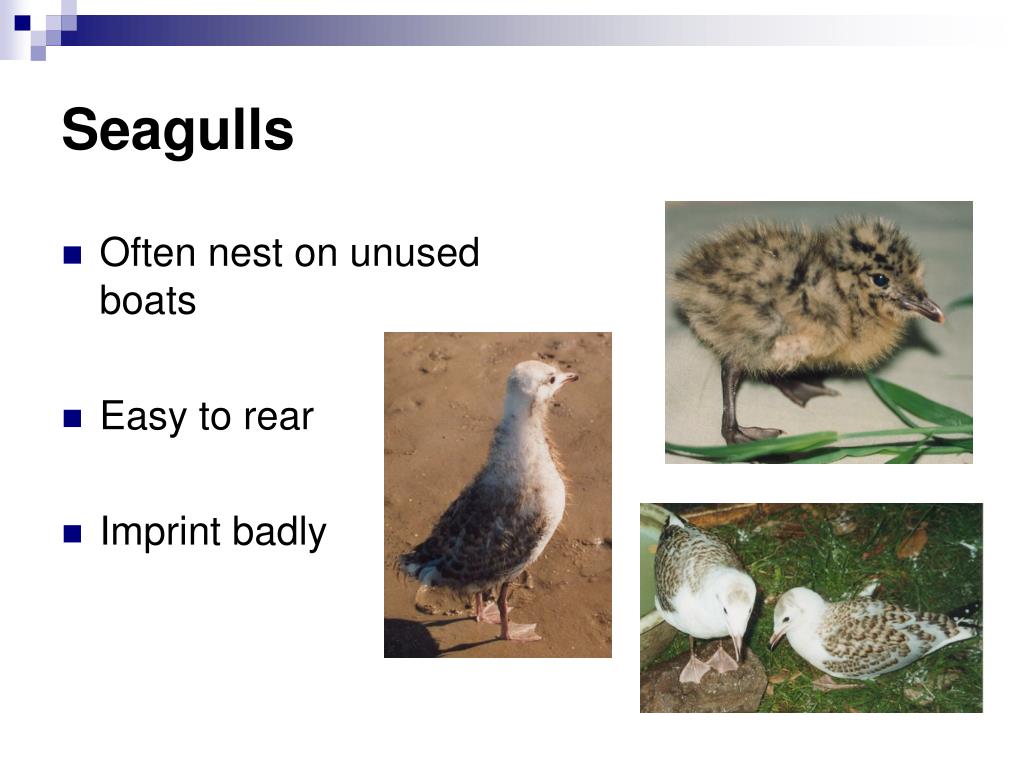 Seagulls

Often nest on unused boats

Easy to rear

Imprint badly